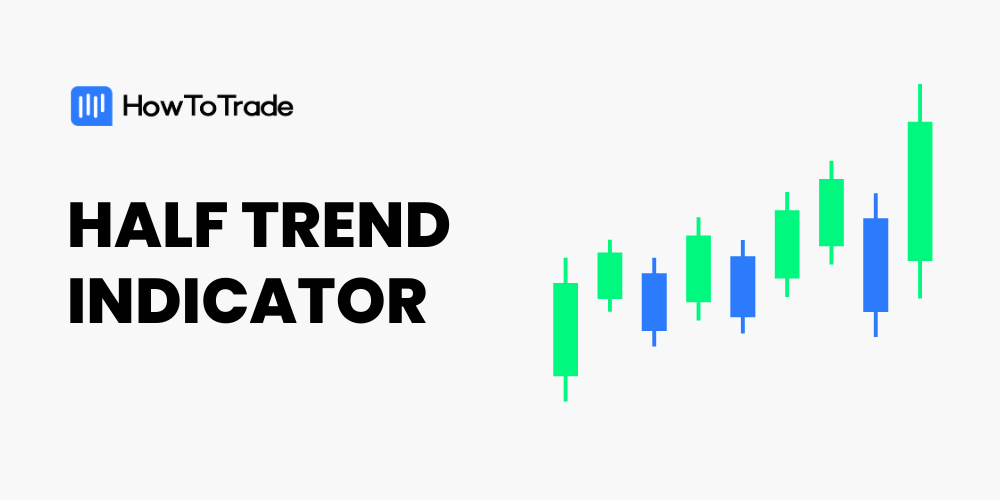 HowToTrade

HALF TREND INDICATOR